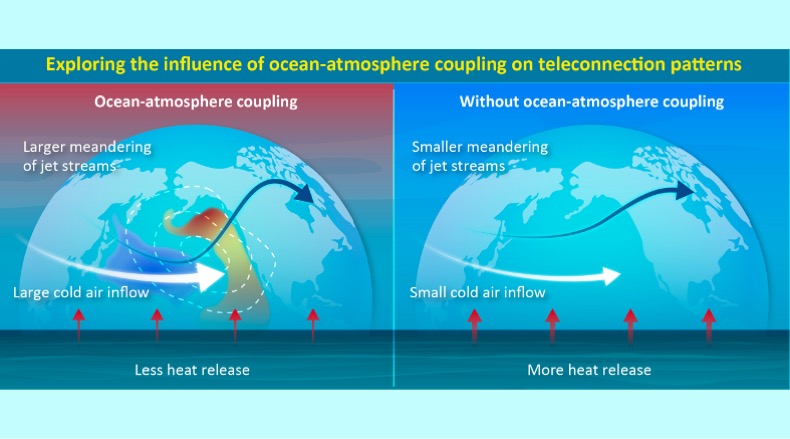 Exploring the influence of ocean-atmosphere coupling on teleconnection patterns

Ocean-atmosphere coupling

Larger meandering of jet streams

Large cold air inflow

Less heat release

Without ocean-atmosphere coupling

Smaller meandering of jet streams

Small cold air inflow

More heat release